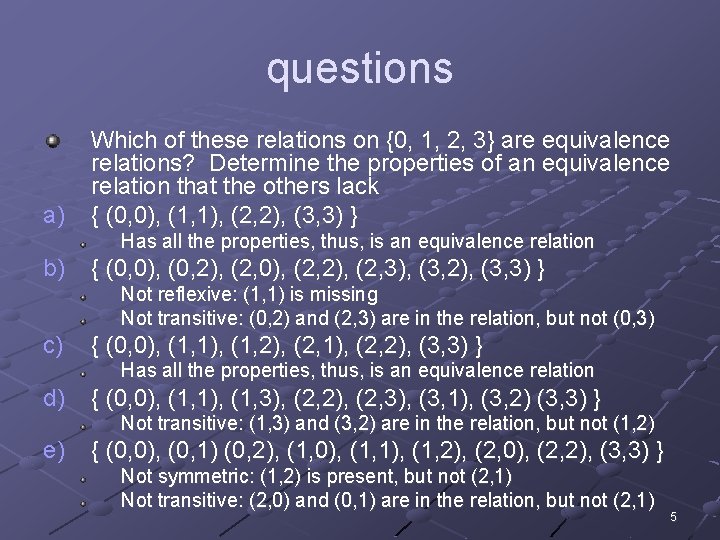 questions

Which of these relations on {0, 1, 2, 3} are equivalence relations? Determine the properties of an equivalence relation that the others lack

a) { (0,0), (1,1), (2,2), (3,3) }

Has all the properties, thus, is an equivalence relation

b) { (0,0), (0,2), (2,0), (2,2), (2,3), (3,2), (3,3) }

Not reflexive: (1,1) is missing

Not transitive: (0,2) and (2,3) are in the relation, but not (0,3)

c) { (0,0), (1,1), (1,2), (2,1), (2,2), (3,3) }

Has all the properties, thus, is an equivalence relation

d) { (0,0), (1,1), (1,3), (2,2), (2,3), (3,1), (3,2) (3,3) }

Not transitive: (1,3) and (3,2) are in the relation, but not (1,2)

e) { (0,0), (0,1) (0,2), (1,0), (1,1), (1,2), (2,0), (2,2), (3,3) }

Not symmetric: (1,2) is present, but not (2,1)

Not transitive: (2,0) and (0,1) are in the relation, but not (2,1)

5